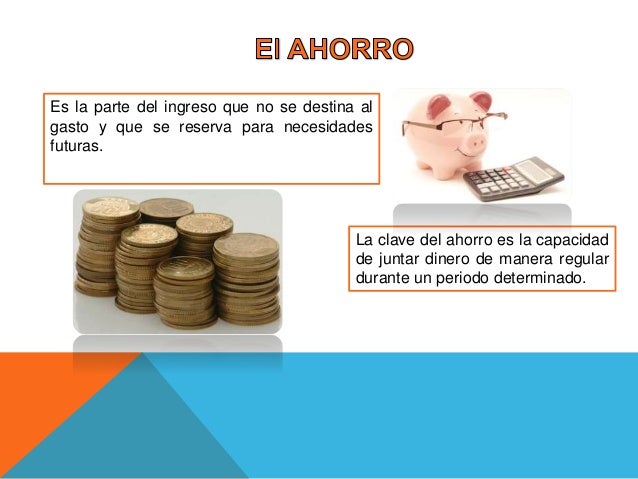 El AHORRO

Es la parte del ingreso que no se destina al gasto y que se reserva para necesidades futuras.

La clave del ahorro es la capacidad de juntar dinero de manera regular durante un periodo determinado.